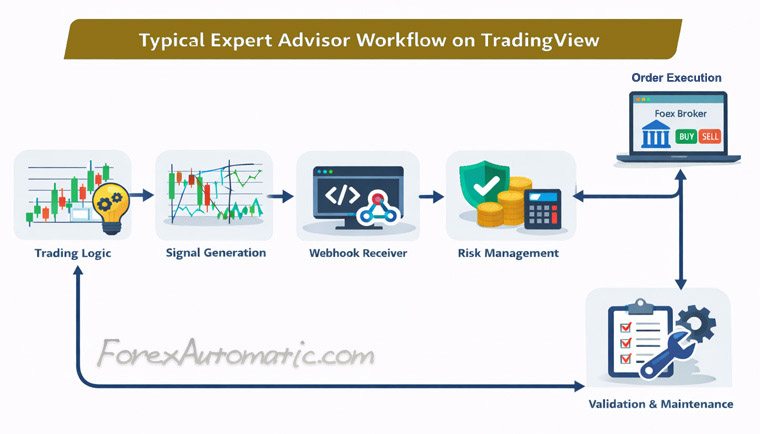 Typical Expert Advisor Workflow on TradingView

Order Execution

Foex Broker

BUY SELL

</>

Trading Logic

Signal Generation

Webhook Receiver

Risk Management

ForexAutomatic.com

Validation & Maintenance